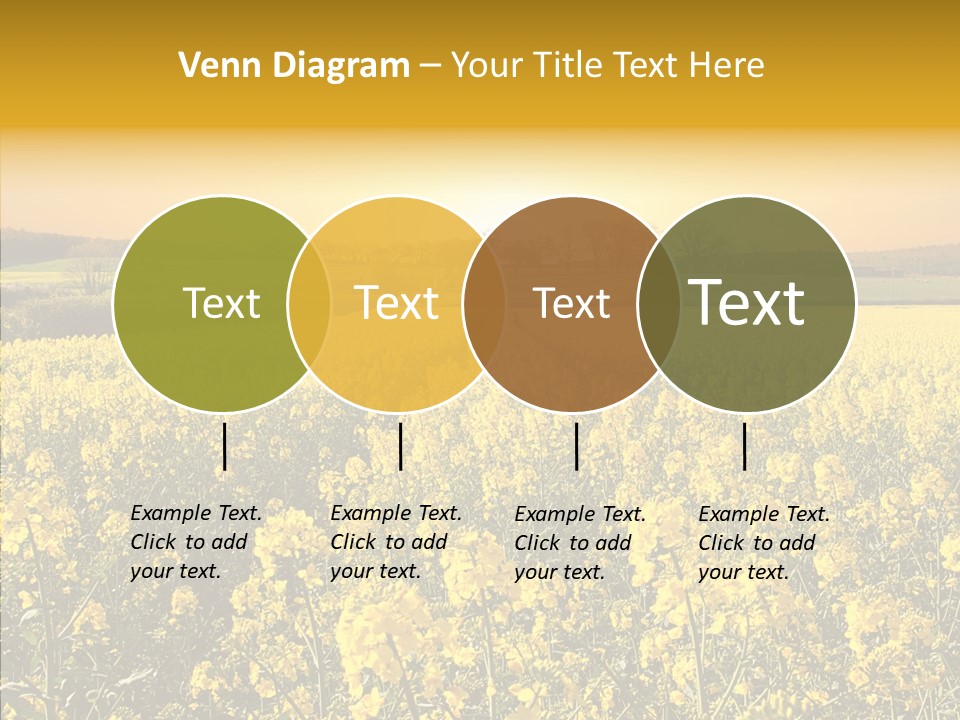 Venn Diagram – Your Title Text Here

Text

Text

Text

Text

Example Text. Click to add your text.

Example Text. Click to add your text.

Example Text. Click to add your text.

Example Text. Click to add your text.